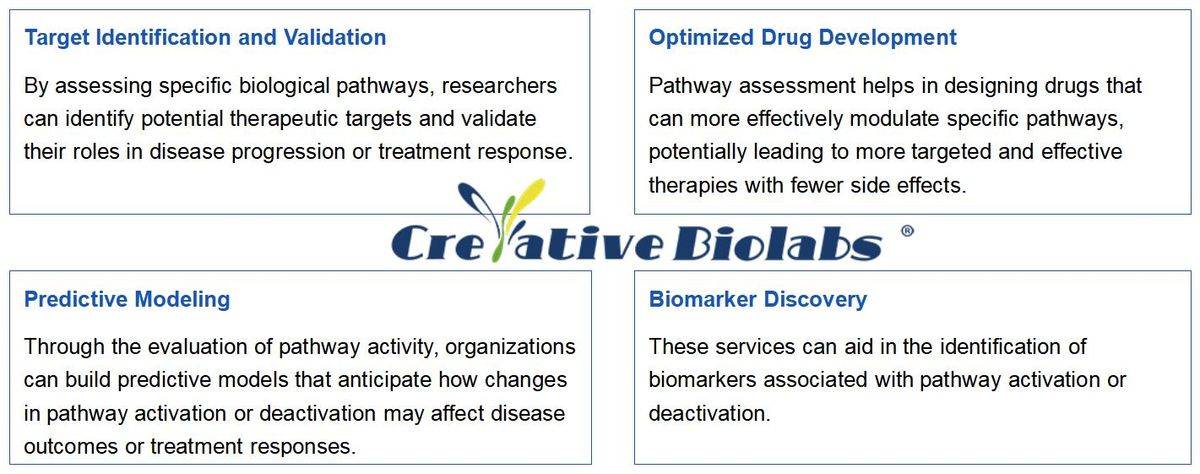 Target Identification and Validation

By assessing specific biological pathways, researchers can identify potential therapeutic targets and validate their roles in disease progression or treatment response.

Optimized Drug Development

Pathway assessment helps in designing drugs that can more effectively modulate specific pathways, potentially leading to more targeted and effective therapies with fewer side effects.

Creative Biolabs ®

Predictive Modeling

Through the evaluation of pathway activity, organizations can build predictive models that anticipate how changes in pathway activation or deactivation may affect disease outcomes or treatment responses.

Biomarker Discovery

These services can aid in the identification of biomarkers associated with pathway activation or deactivation.